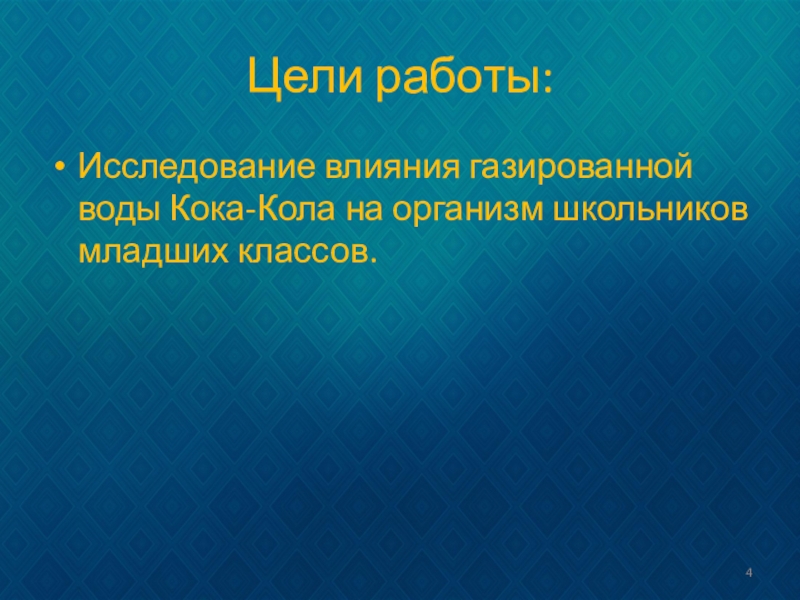 Цели работы:

• Исследование влияния газированной воды Кока-Кола на организм школьников младших классов.

4